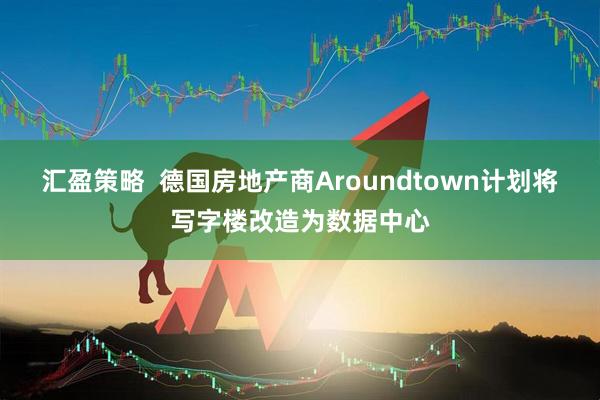 汇盈策略 德国房地产商Aroundtown计划将写字楼改造为数据中心